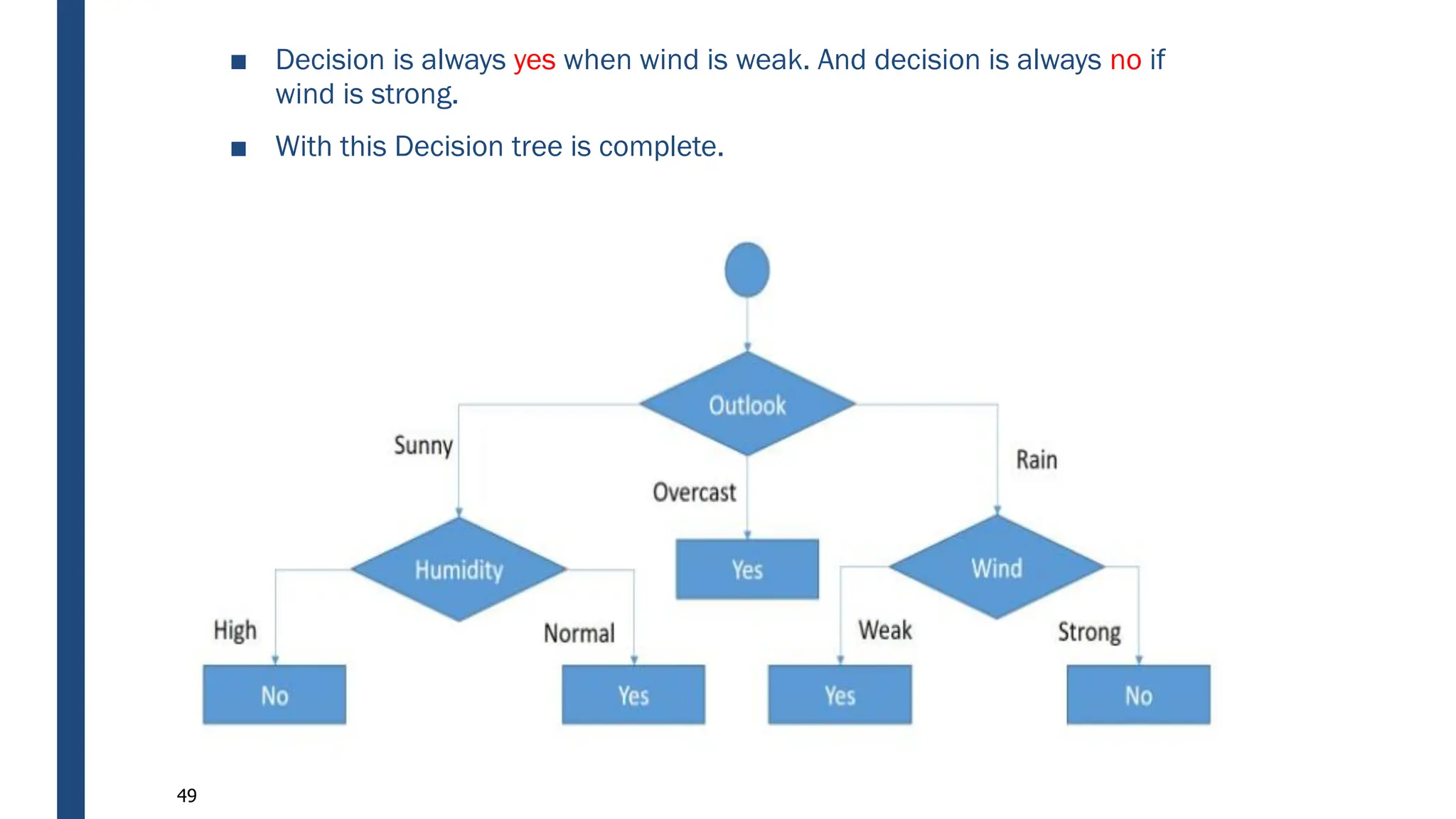 ■ Decision is always yes when wind is weak. And decision is always no if wind is strong.

■ With this Decision tree is complete.

Outlook

Sunny

Overcast

Rain

Humidity

Yes

Wind

High

Normal

Weak

Strong

No

Yes

Yes

No

49